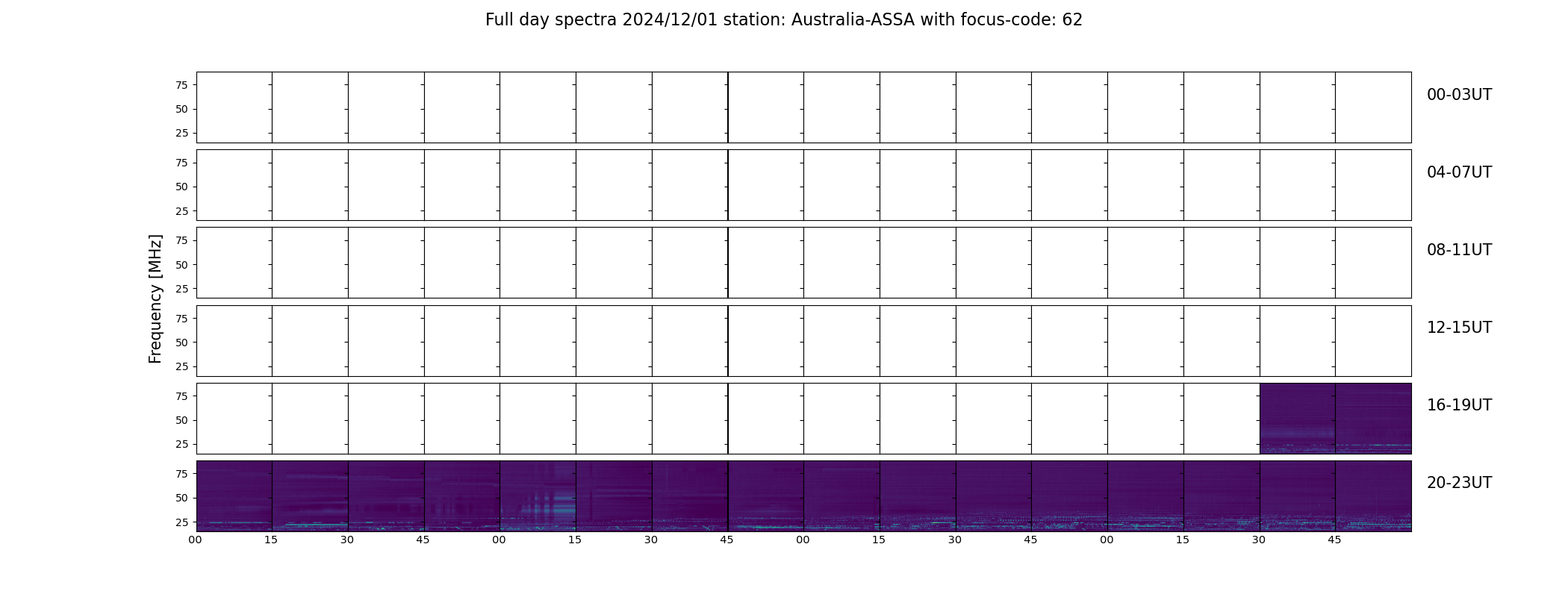 Full day spectra 2024/12/01 station: Australia-ASSA with focus-code: 62

Frequency [MHz]

75
50
25

00-03UT

75
50
25

04-07UT

75
50
25

08-11UT

75
50
25

12-15UT

75
50
25

16-19UT

75
50
25

20-23UT

00 15 30 45 00 15 30 45 00 15 30 45 00 15 30 45